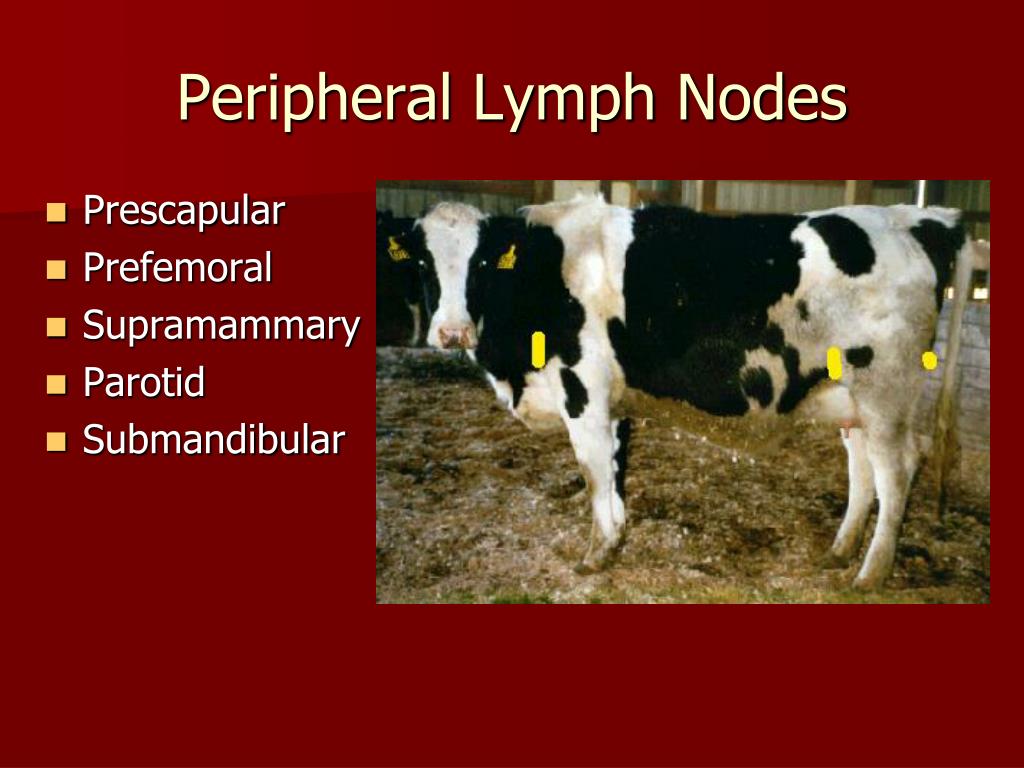 Peripheral Lymph Nodes

- Prescapular
- Prefemoral
- Supramammary
- Parotid
- Submandibular